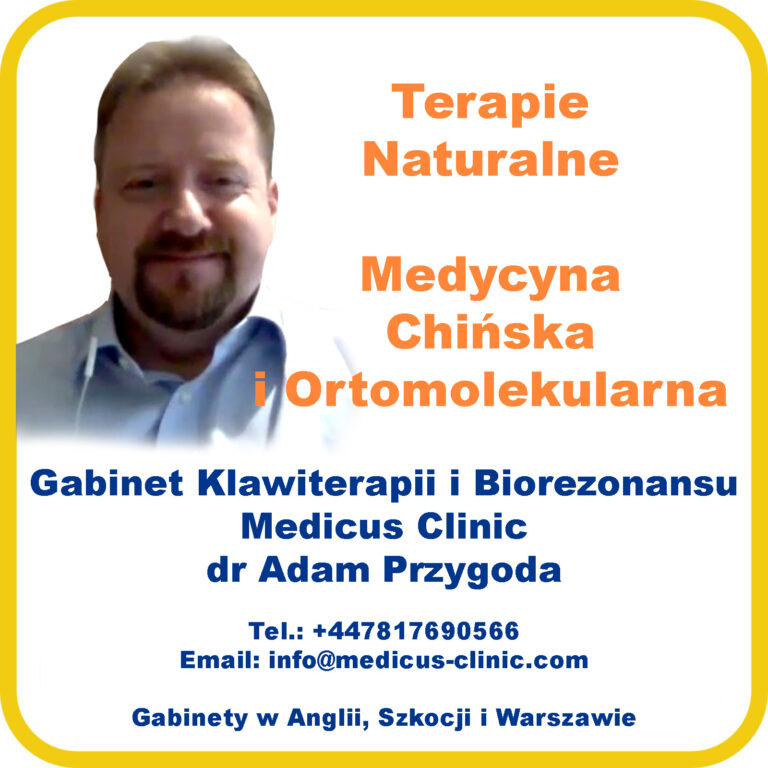 Terapie
Naturalne

Medycyna
Chińska
i Ortomolekularna

Gabinet Klawiterapii i Biorezonansu
Medicus Clinic
dr Adam Przygoda

Tel.: +447817690566
Email: info@medicus-clinic.com

Gabinety w Anglii, Szkocji i Warszawie